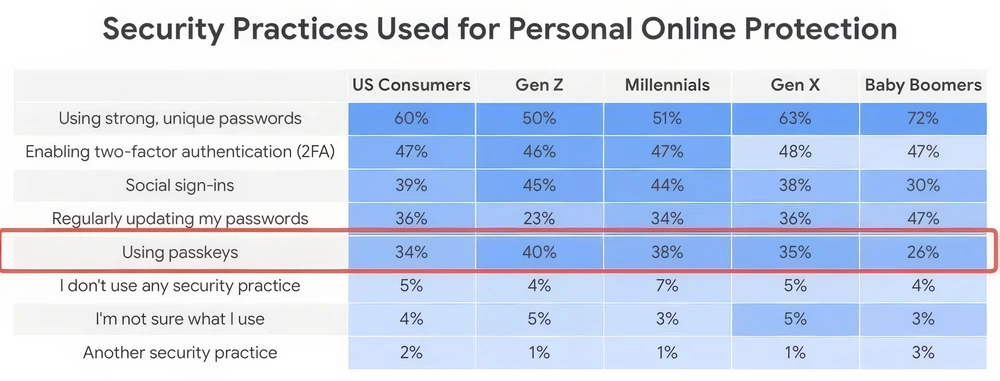 Security Practices Used for Personal Online Protection

| | US Consumers | Gen Z | Millennials | Gen X | Baby Boomers |
|---|---|---|---|---|---|
| Using strong, unique passwords | 60% | 50% | 51% | 63% | 72% |
| Enabling two-factor authentication (2FA) | 47% | 46% | 47% | 48% | 47% |
| Social sign-ins | 39% | 45% | 44% | 38% | 30% |
| Regularly updating my passwords | 36% | 23% | 34% | 36% | 47% |
| Using passkeys | 34% | 40% | 38% | 35% | 26% |
| I don't use any security practice | 5% | 4% | 7% | 5% | 4% |
| I'm not sure what I use | 4% | 5% | 3% | 5% | 3% |
| Another security practice | 2% | 1% | 1% | 1% | 3% |